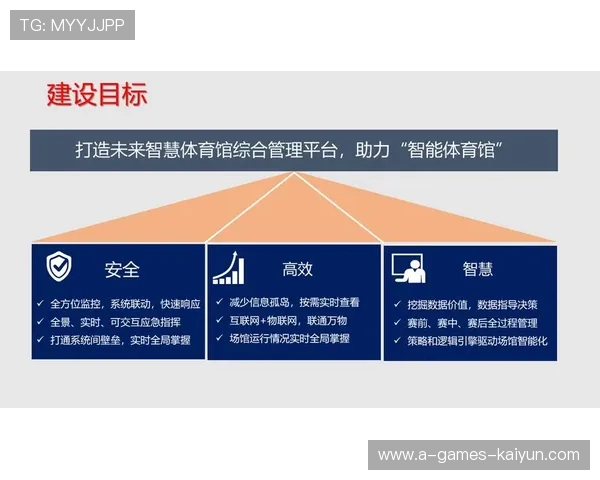 TG: MYYJJPP

建设目标

打造未来智慧体育馆综合管理平台，助力“智能体育馆”

安全

✓ 全方位监控，系统联动，快速响应
✓ 全景、实时、可交互应急指挥
✓ 打通系统间壁垒，实时全局掌握

高效

✓ 减少信息孤岛，按需实时查看
✓ 互联网+物联网，联通万物
✓ 场馆运行情况实时全局掌握

智慧

✓ 挖掘数据价值，数据指导决策
✓ 赛前、赛中、赛后全过程管理
✓ 策略和逻辑引擎驱动场馆智能化

www.a-games-kaiyun.com